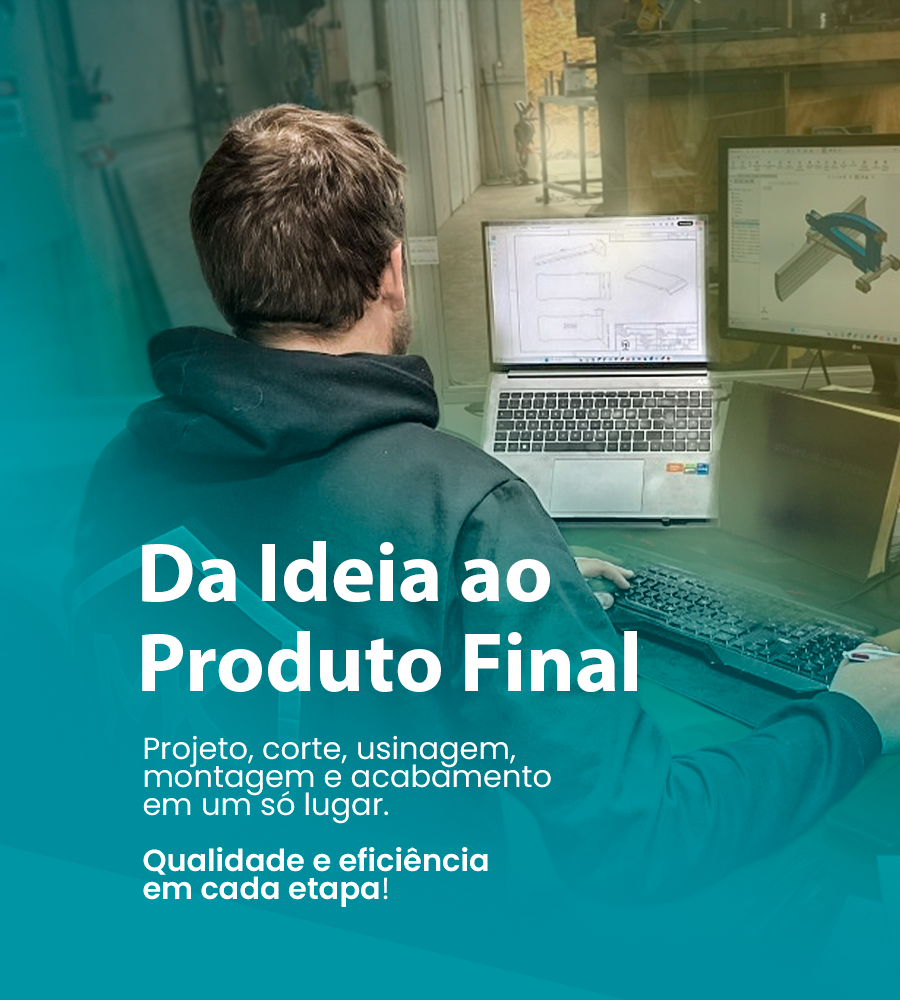 Da Ideia ao Produto Final

Projeto, corte, usinagem, montagem e acabamento em um só lugar.

Qualidade e eficiência em cada etapa!